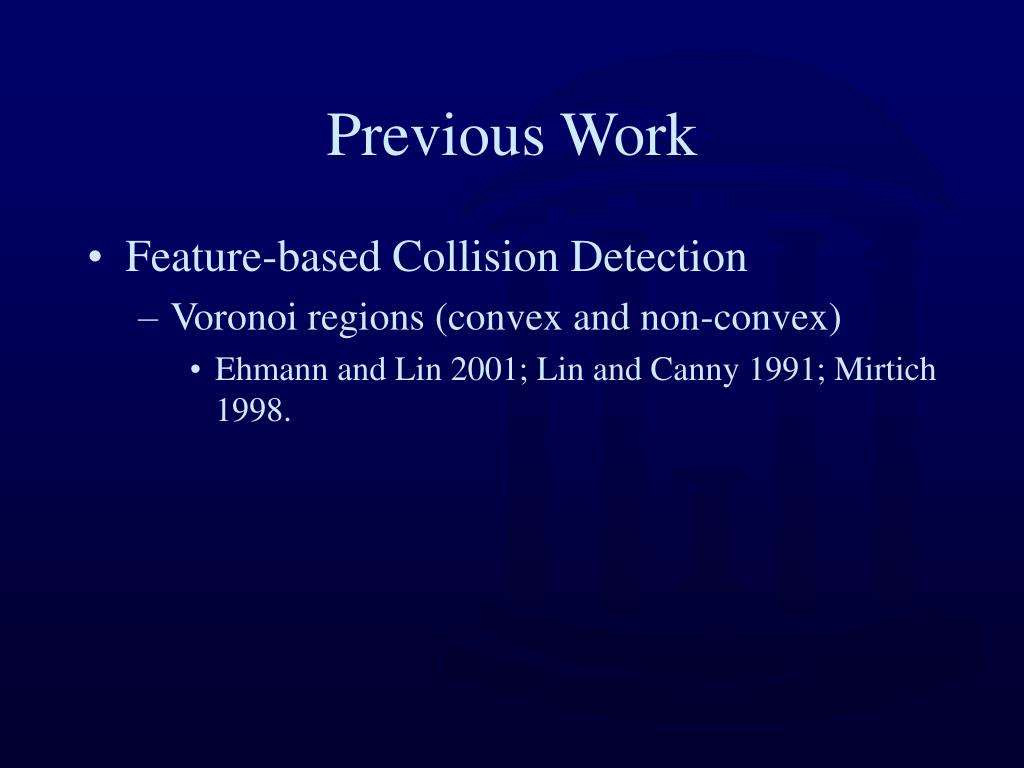 Previous Work

• Feature-based Collision Detection
– Voronoi regions (convex and non-convex)
• Ehmann and Lin 2001; Lin and Canny 1991; Mirtich 1998.